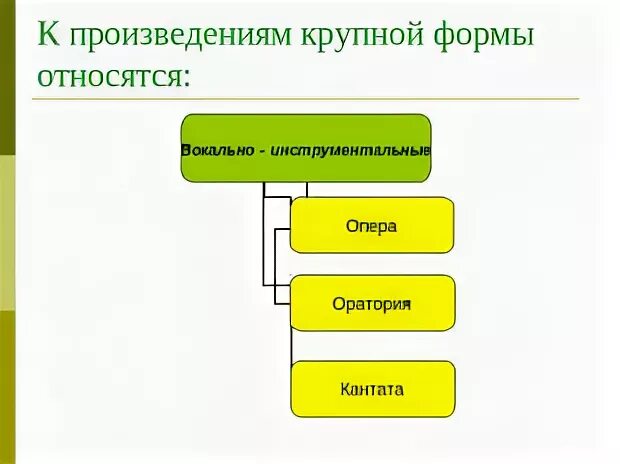 К произведениям крупной формы относятся:

Вокально - инструментальные

Опера

Оратория

Кантата